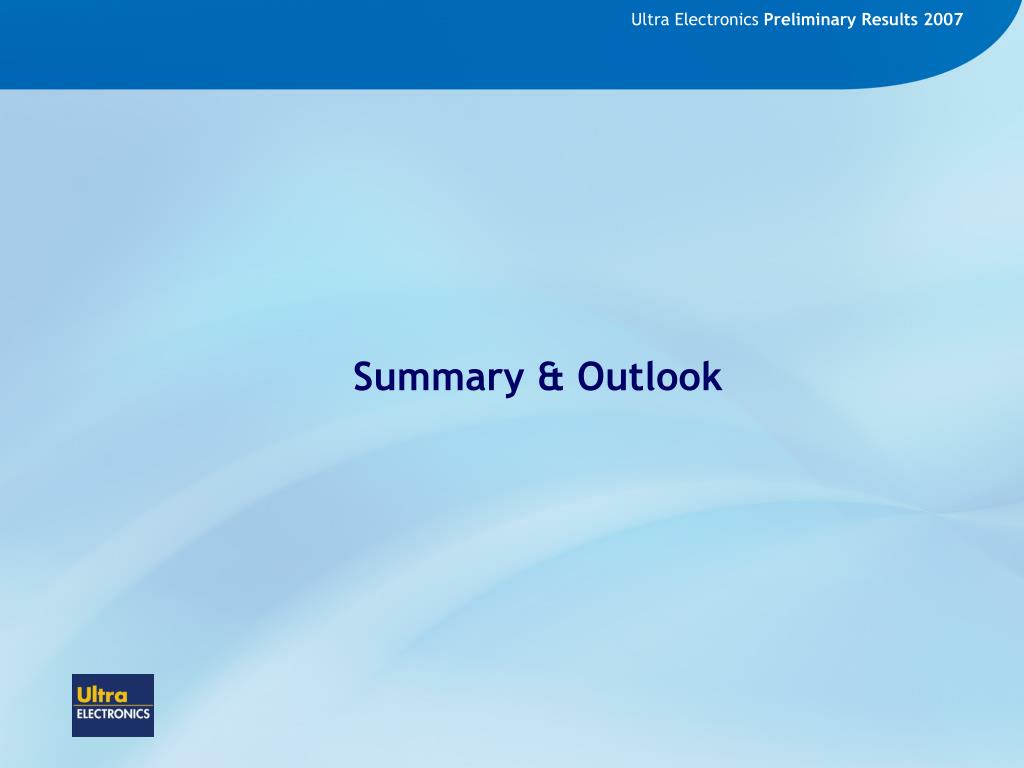 Ultra Electronics Preliminary Results 2007

Summary & Outlook

Ultra
ELECTRONICS